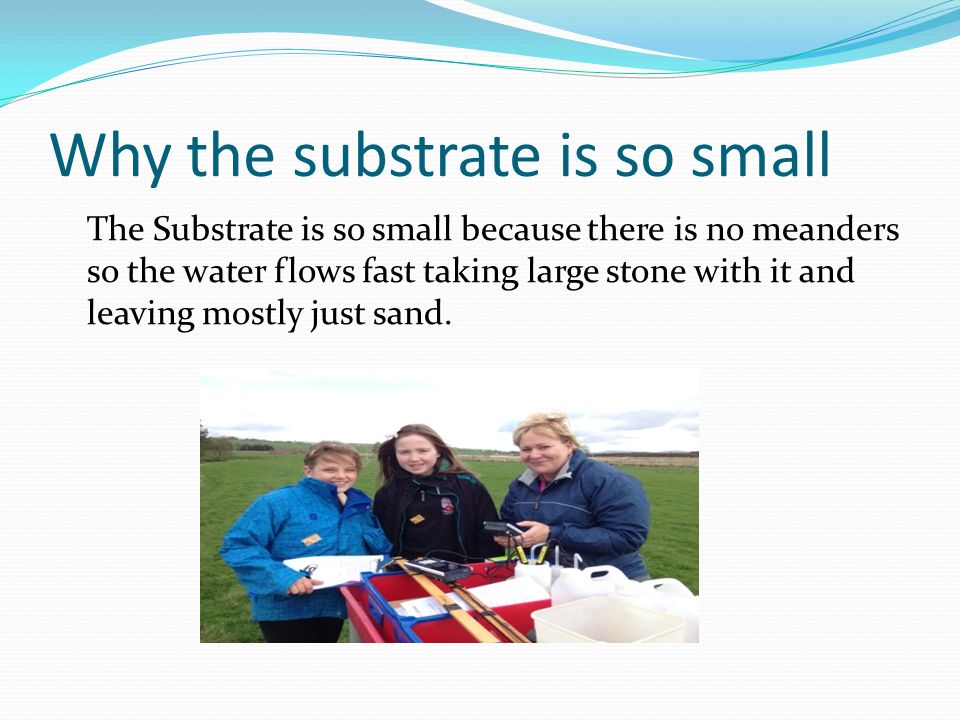 Why the substrate is so small

The Substrate is so small because there is no meanders so the water flows fast taking large stone with it and leaving mostly just sand.